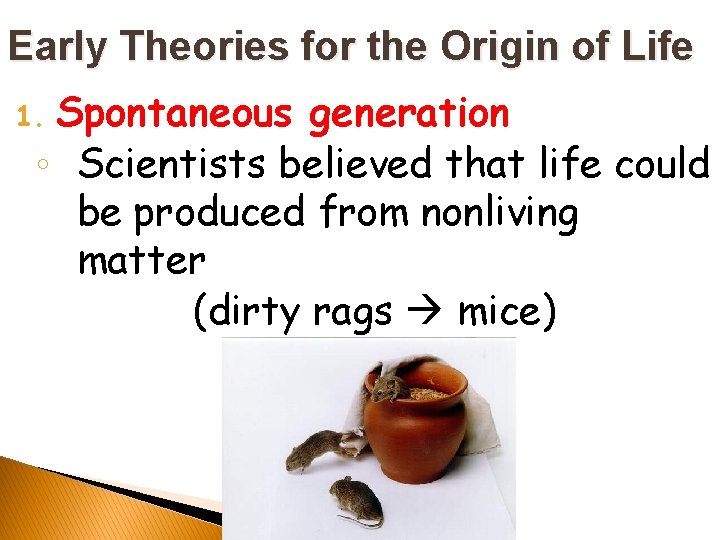 Early Theories for the Origin of Life

1. Spontaneous generation
◦ Scientists believed that life could be produced from nonliving matter
(dirty rags → mice)